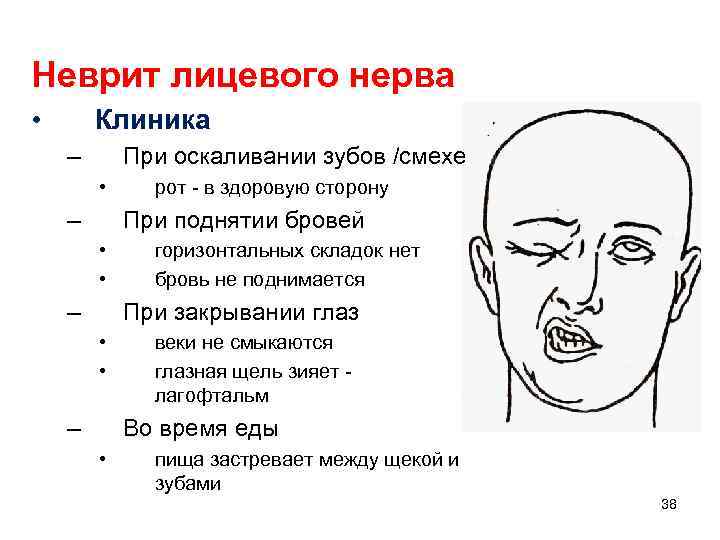 Неврит лицевого нерва

• Клиника

– При оскаливании зубов /смехе

• рот - в здоровую сторону

– При поднятии бровей

• горизонтальных складок нет

• бровь не поднимается

– При закрывании глаз

• веки не смыкаются

• глазная щель зияет - лагофтальм

– Во время еды

• пища застревает между щекой и зубами

38